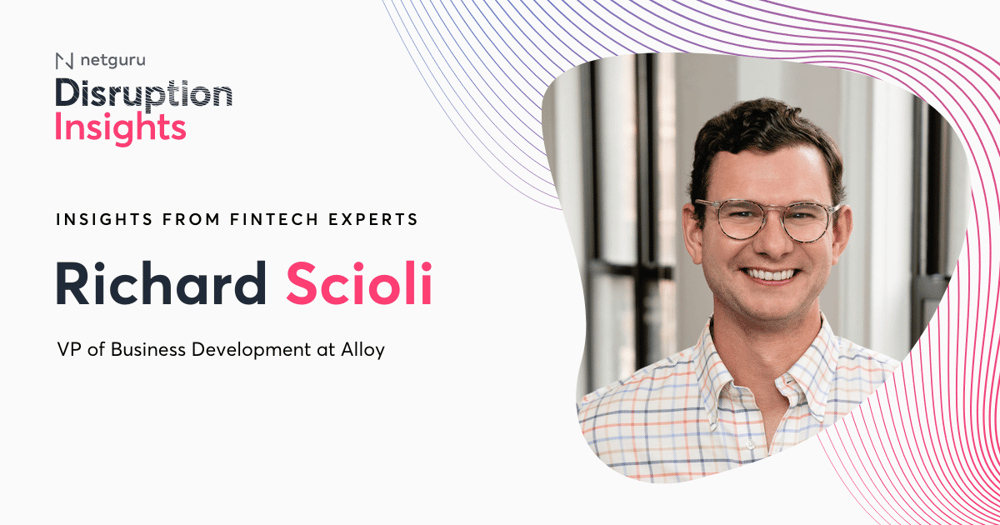 netguru
Disruption
Insights

INSIGHTS FROM FINTECH EXPERTS

Richard Scioli

VP of Business Development at Alloy